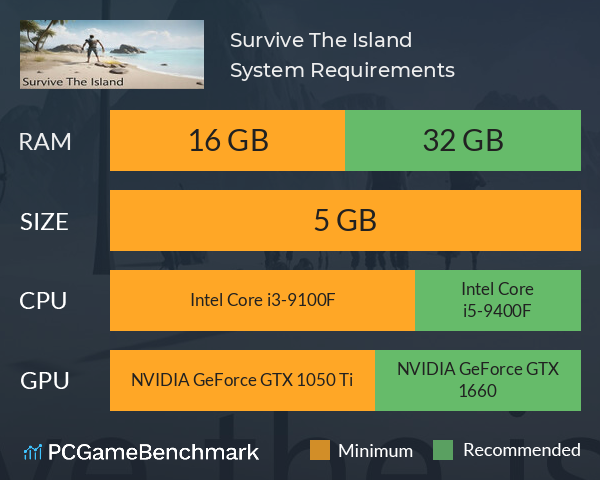 Survive The Island

Survive The Island
System Requirements

RAM
16 GB
32 GB

SIZE
5 GB

CPU
Intel Core i3-9100F
Intel Core i5-9400F

GPU
NVIDIA GeForce GTX 1050 Ti
NVIDIA GeForce GTX 1660

PCGameBenchmark
Minimum
Recommended